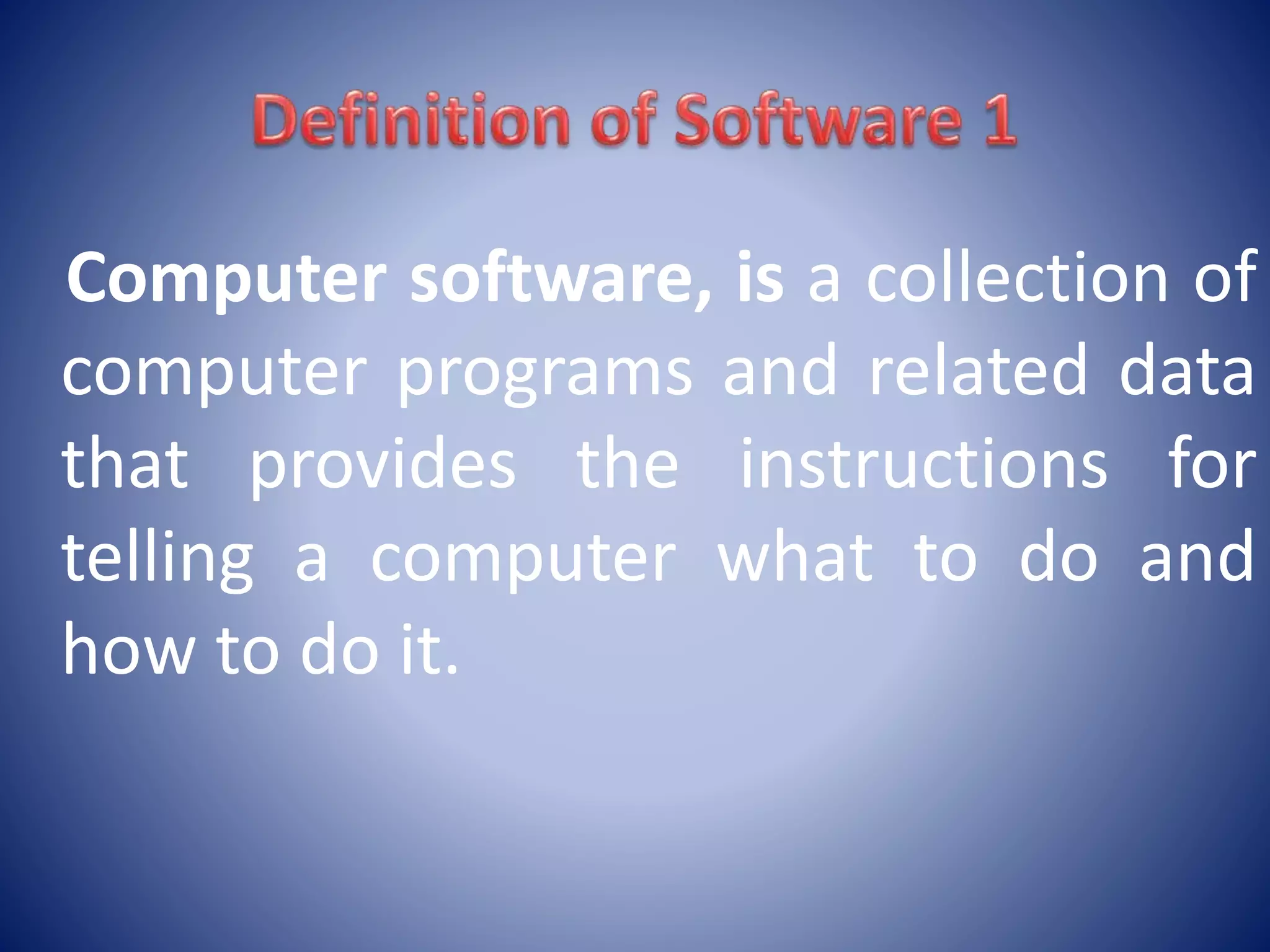 Definition of Software 1

Computer software, is a collection of computer programs and related data that provides the instructions for telling a computer what to do and how to do it.